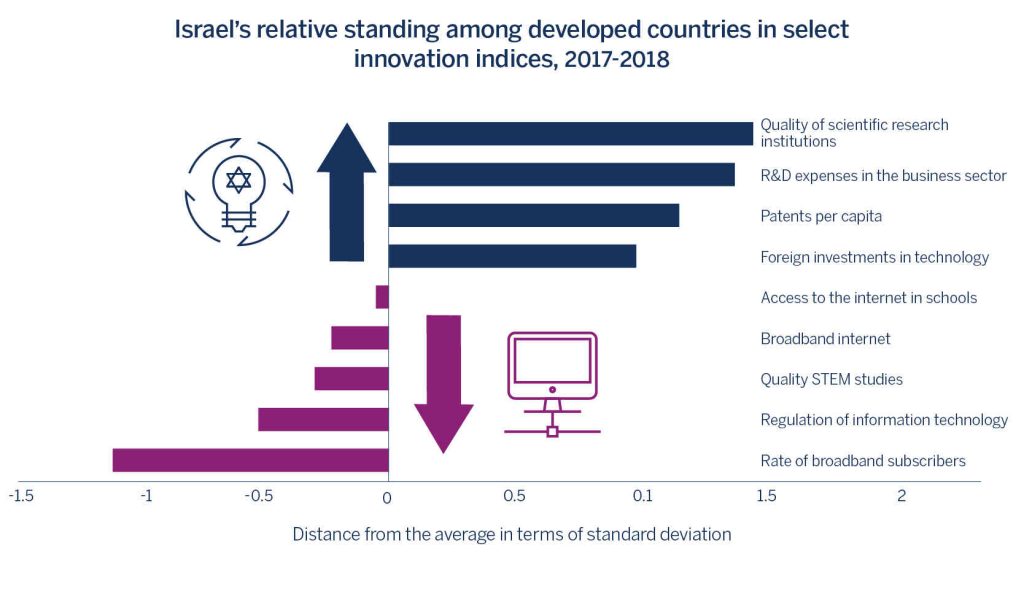 Israel's relative standing among developed countries in select innovation indices, 2017-2018

Quality of scientific research institutions
R&D expenses in the business sector
Patents per capita
Foreign investments in technology
Access to the internet in schools
Broadband internet
Quality STEM studies
Regulation of information technology
Rate of broadband subscribers

-1.5
-1
-0.5
0
0.5
0.1
1.5
2

Distance from the average in terms of standard deviation